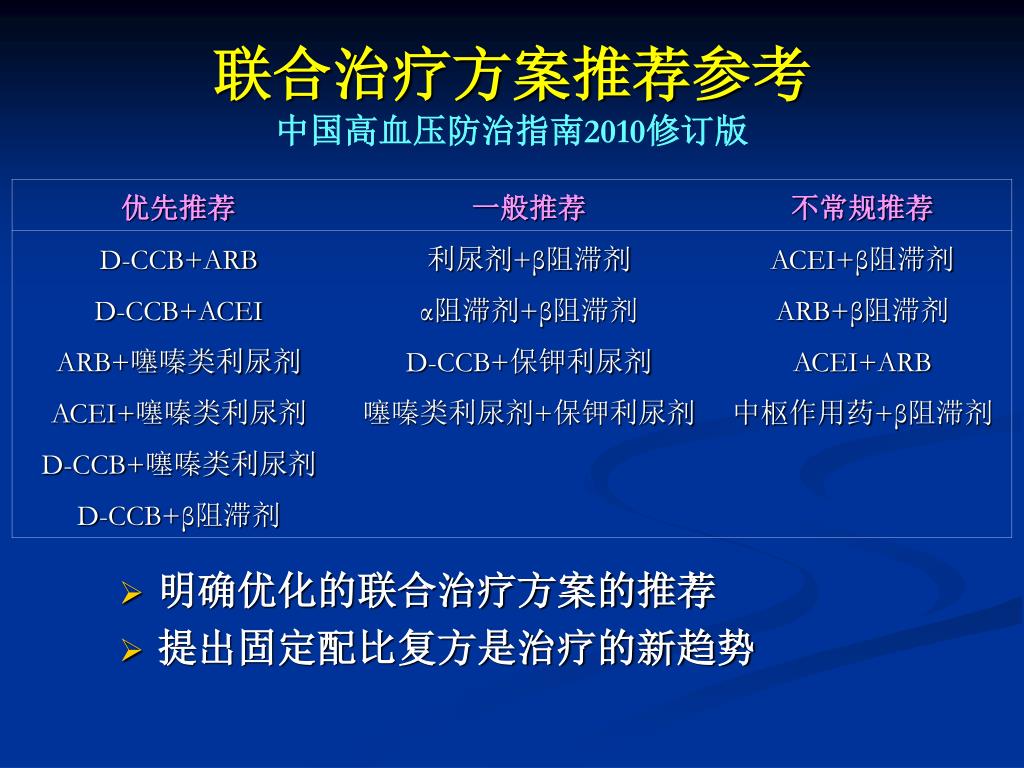 联合治疗方案推荐参考

中国高血压防治指南2010修订版

| 优先推荐 | 一般推荐 | 不常规推荐 |
|---|---|---|
| D-CCB+ARB | 利尿剂+β阻滞剂 | ACEI+β阻滞剂 |
| D-CCB+ACEI | α阻滞剂+β阻滞剂 | ARB+β阻滞剂 |
| ARB+噻嗪类利尿剂 | D-CCB+保钾利尿剂 | ACEI+ARB |
| ACEI+噻嗪类利尿剂 | 噻嗪类利尿剂+保钾利尿剂 | 中枢作用药+β阻滞剂 |
| D-CCB+噻嗪类利尿剂 | | |
| D-CCB+β阻滞剂 | | |

➢ 明确优化的联合治疗方案的推荐

➢ 提出固定配比复方是治疗的新趋势